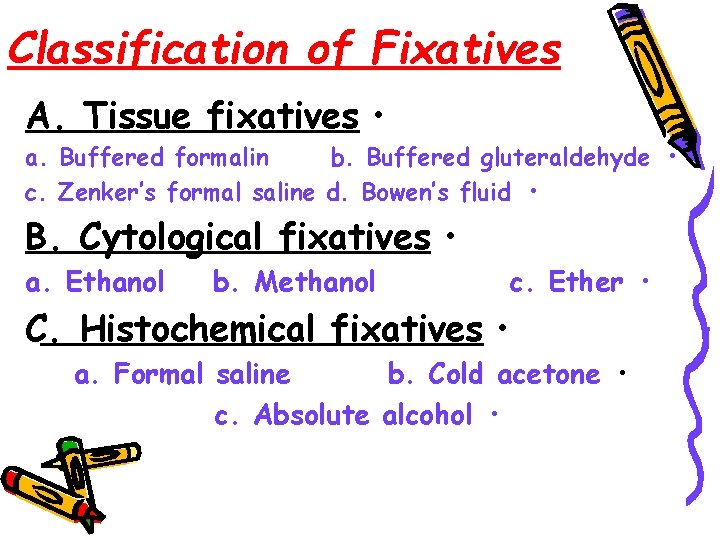 Classification of Fixatives

A. Tissue fixatives •

a. Buffered formalin b. Buffered gluteraldehyde •
c. Zenker's formal saline d. Bowen's fluid •

B. Cytological fixatives •

a. Ethanol b. Methanol c. Ether •

C. Histochemical fixatives •

a. Formal saline b. Cold acetone •
c. Absolute alcohol •